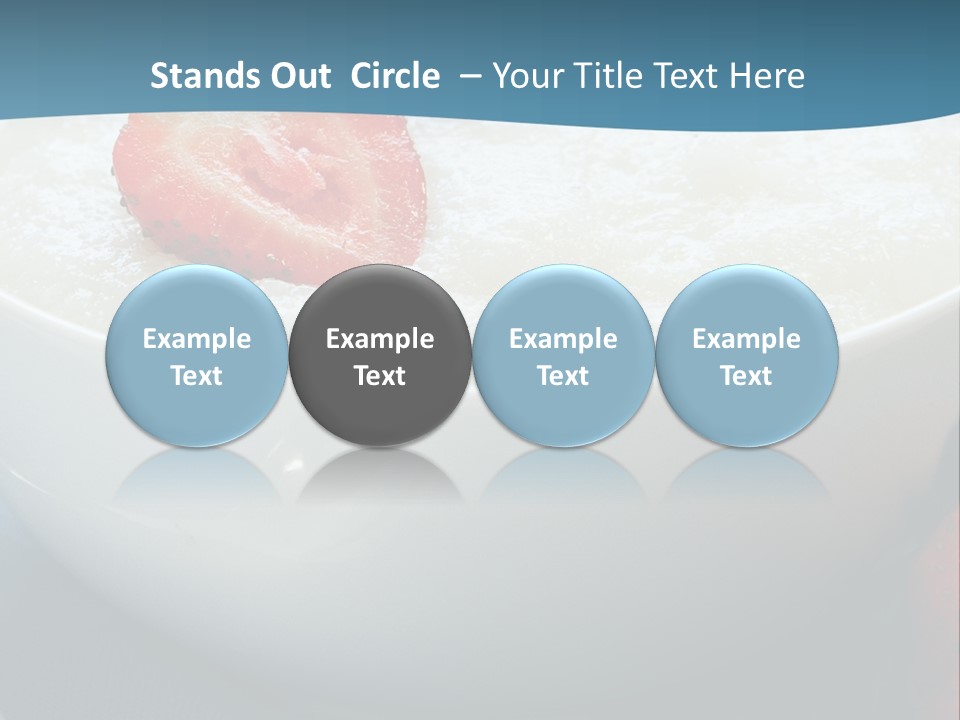 Stands Out Circle – Your Title Text Here

Example Text

Example Text

Example Text

Example Text